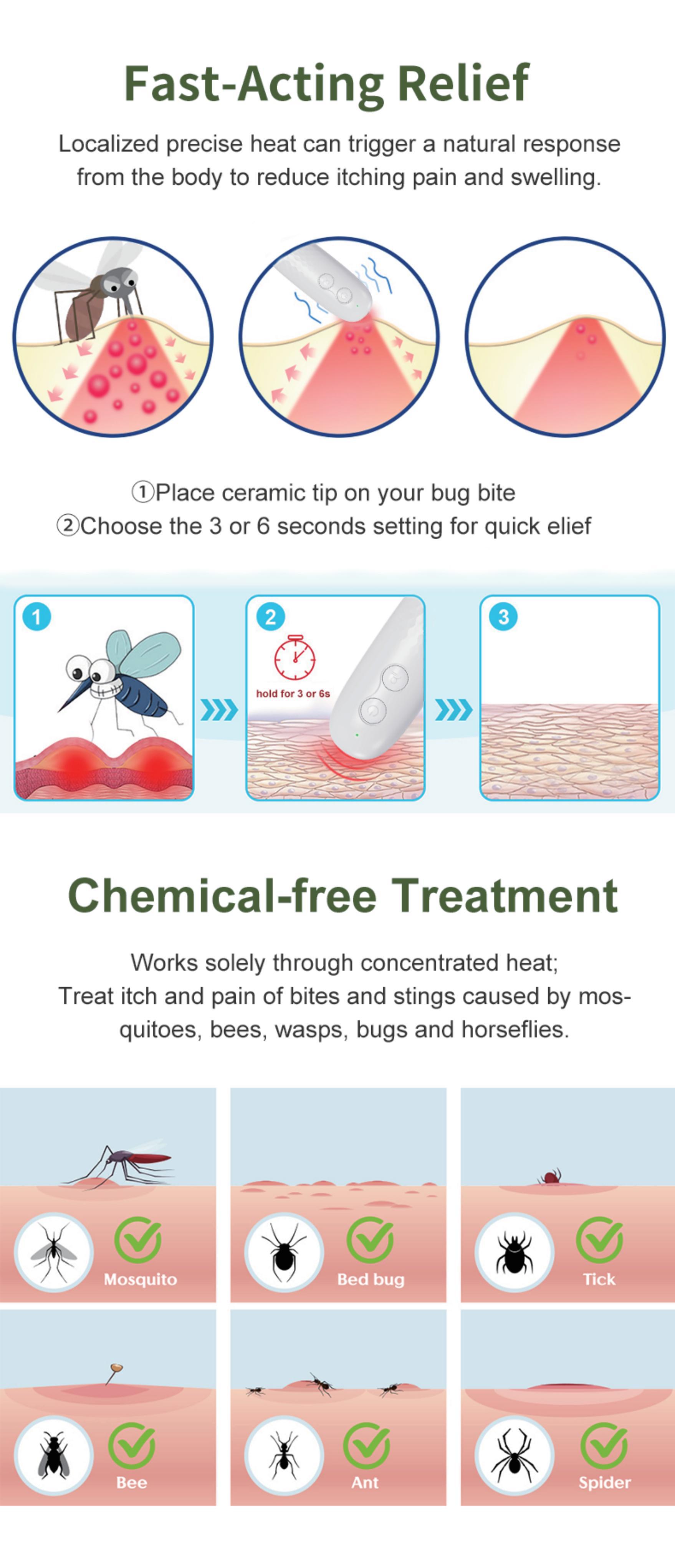 Fast-Acting Relief

Localized precise heat can trigger a natural response from the body to reduce itching pain and swelling.

①Place ceramic tip on your bug bite
②Choose the 3 or 6 seconds setting for quick elief

1

2

hold for 3 or 6s

3

Chemical-free Treatment

Works solely through concentrated heat;
Treat itch and pain of bites and stings caused by mosquitoes, bees, wasps, bugs and horseflies.

Mosquito

Bed bug

Tick

Bee

Ant

Spider